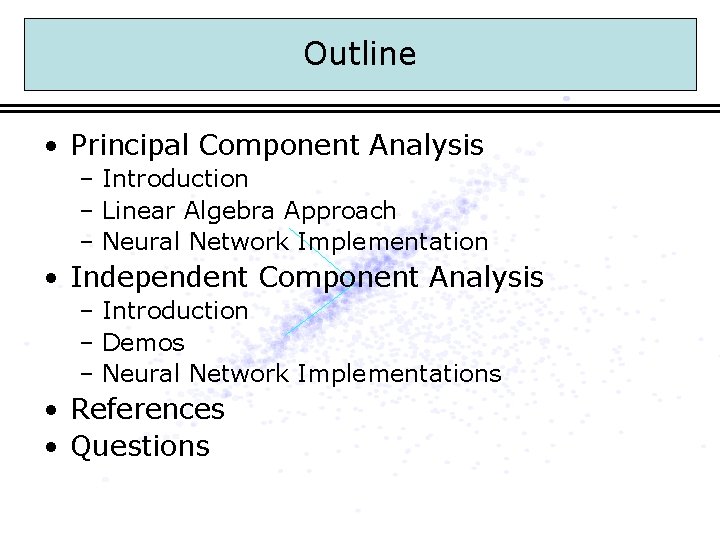 Outline

• Principal Component Analysis
  – Introduction
  – Linear Algebra Approach
  – Neural Network Implementation
• Independent Component Analysis
  – Introduction
  – Demos
  – Neural Network Implementations
• References
• Questions